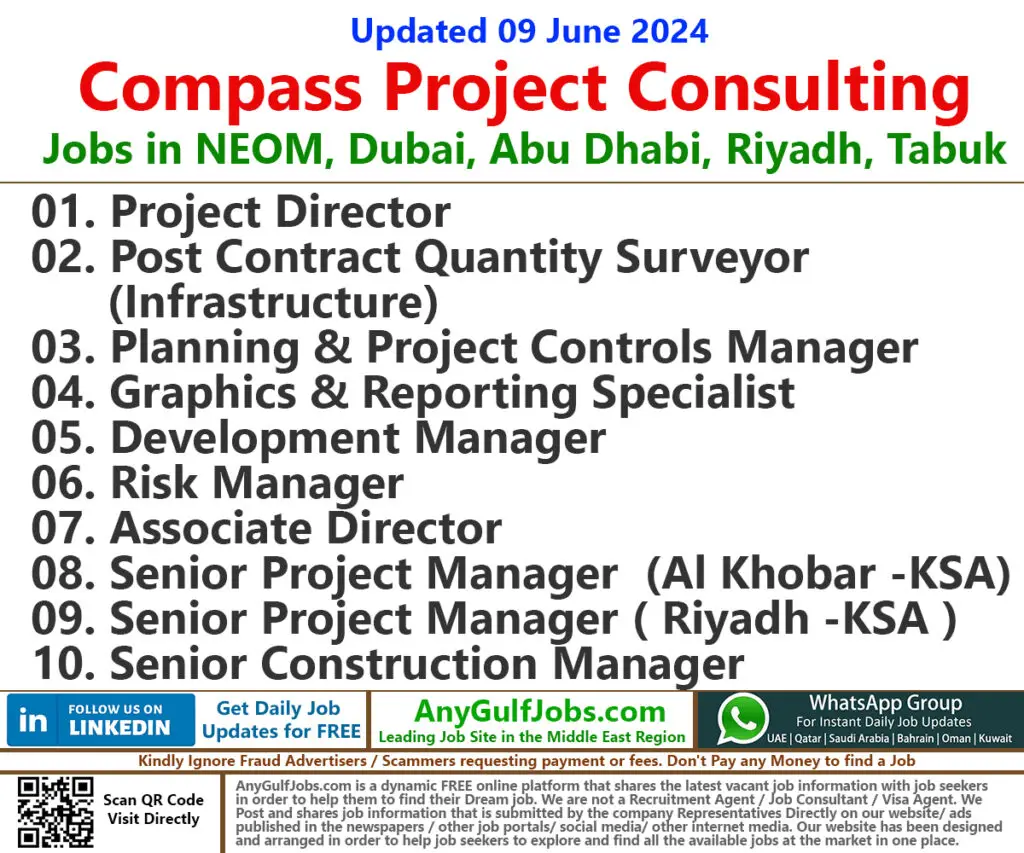 Updated 09 June 2024
Compass Project Consulting
Jobs in NEOM, Dubai, Abu Dhabi, Riyadh, Tabuk

01. Project Director
02. Post Contract Quantity Surveyor (Infrastructure)
03. Planning & Project Controls Manager
04. Graphics & Reporting Specialist
05. Development Manager
06. Risk Manager
07. Associate Director
08. Senior Project Manager (Al Khobar -KSA)
09. Senior Project Manager ( Riyadh -KSA )
10. Senior Construction Manager

in FOLLOW US ON LINKEDIN
Get Daily Job Updates for FREE
AnyGulfJobs.com
Leading Job Site in the Middle East Region
WhatsApp Group
For Instant Daily Job Updates
UAE | Qatar | Saudi Arabia | Bahrain | Oman | Kuwait

Kindly Ignore Fraud Advertisers / Scammers requesting payment or fees. Don't Pay any Money to find a Job

Scan QR Code
Visit Directly

AnyGulfJobs.com is a dynamic FREE online platform that shares the latest vacant job information with job seekers in order to help them to find their Dream job. We are not a Recruitment Agent / Job Consultant / Visa Agent. We Post and shares job information that is submitted by the company Representatives Directly on our website/ ads published in the newspapers / other job portals/ social media/ other internet media. Our website has been designed and arranged in order to help job seekers to explore and find all the available jobs at the market in one place.